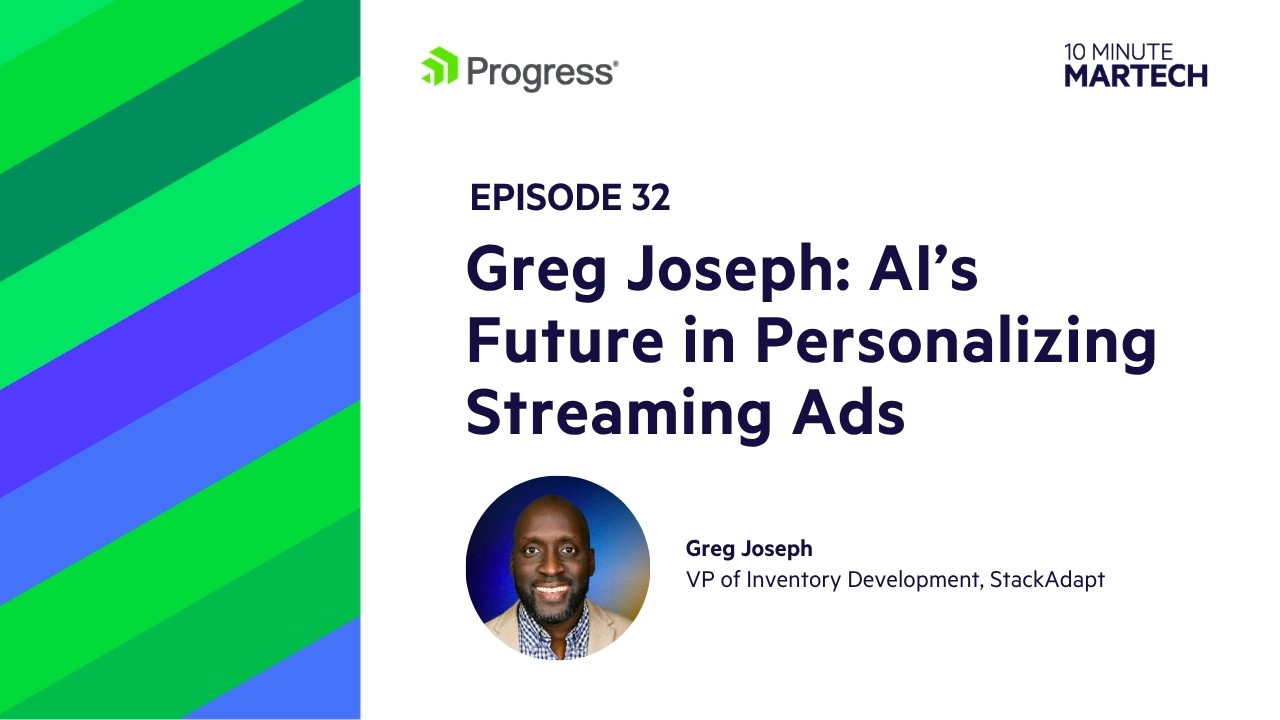 Progress®

10 MINUTE
MARTECH

EPISODE 32

Greg Joseph: AI's Future in Personalizing Streaming Ads

Greg Joseph
VP of Inventory Development, StackAdapt